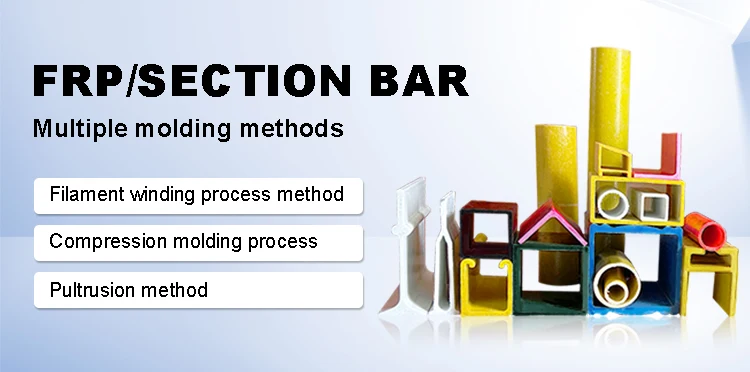 FRP/SECTION BAR

Multiple molding methods

Filament winding process method

Compression molding process

Pultrusion method